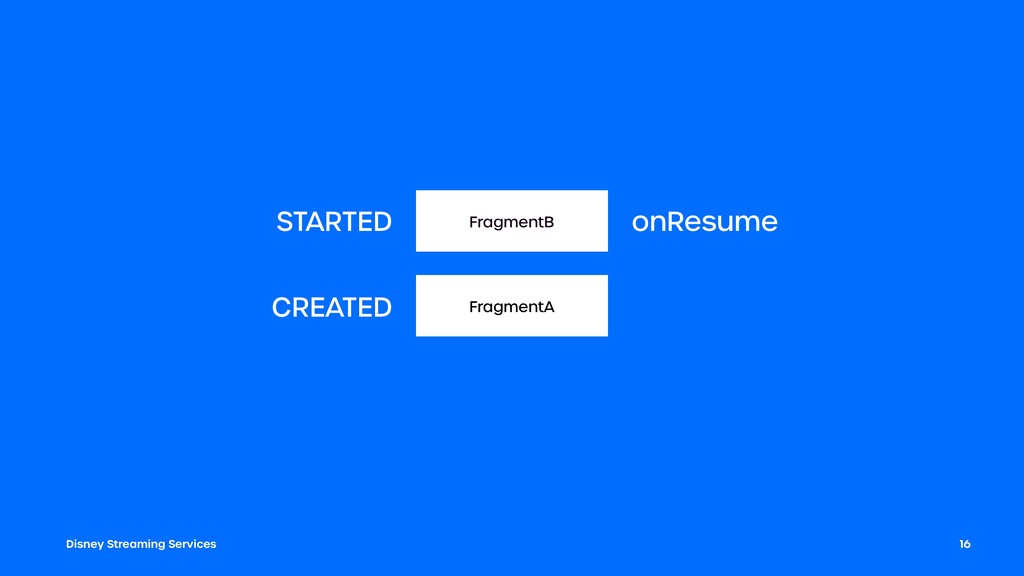 STARTED FragmentB onResume

CREATED FragmentA

Disney Streaming Services

16